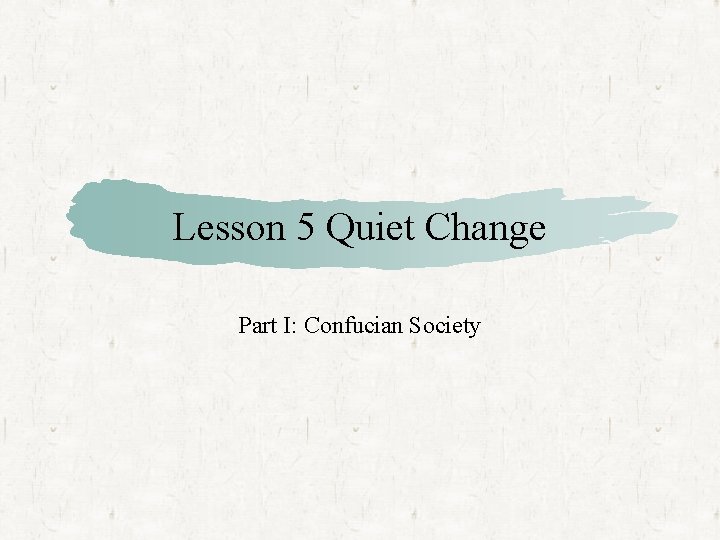 Lesson 5 Quiet Change

Part I: Confucian Society